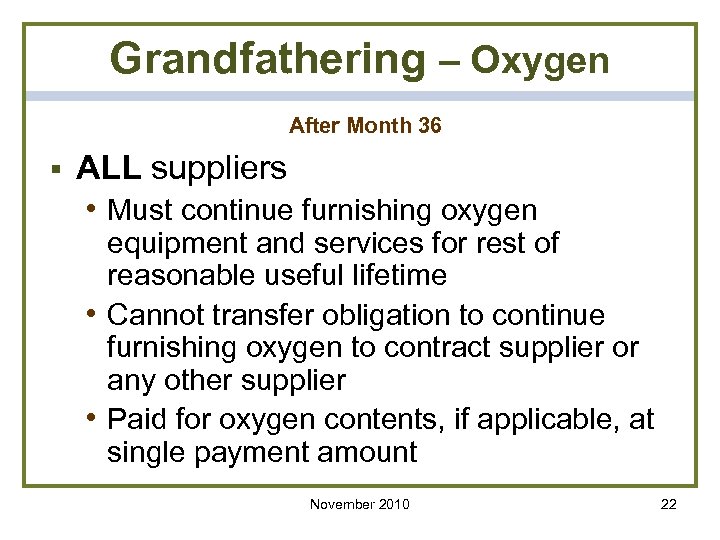 Grandfathering – Oxygen

After Month 36

▪ ALL suppliers

• Must continue furnishing oxygen equipment and services for rest of reasonable useful lifetime

• Cannot transfer obligation to continue furnishing oxygen to contract supplier or any other supplier

• Paid for oxygen contents, if applicable, at single payment amount

November 2010

22